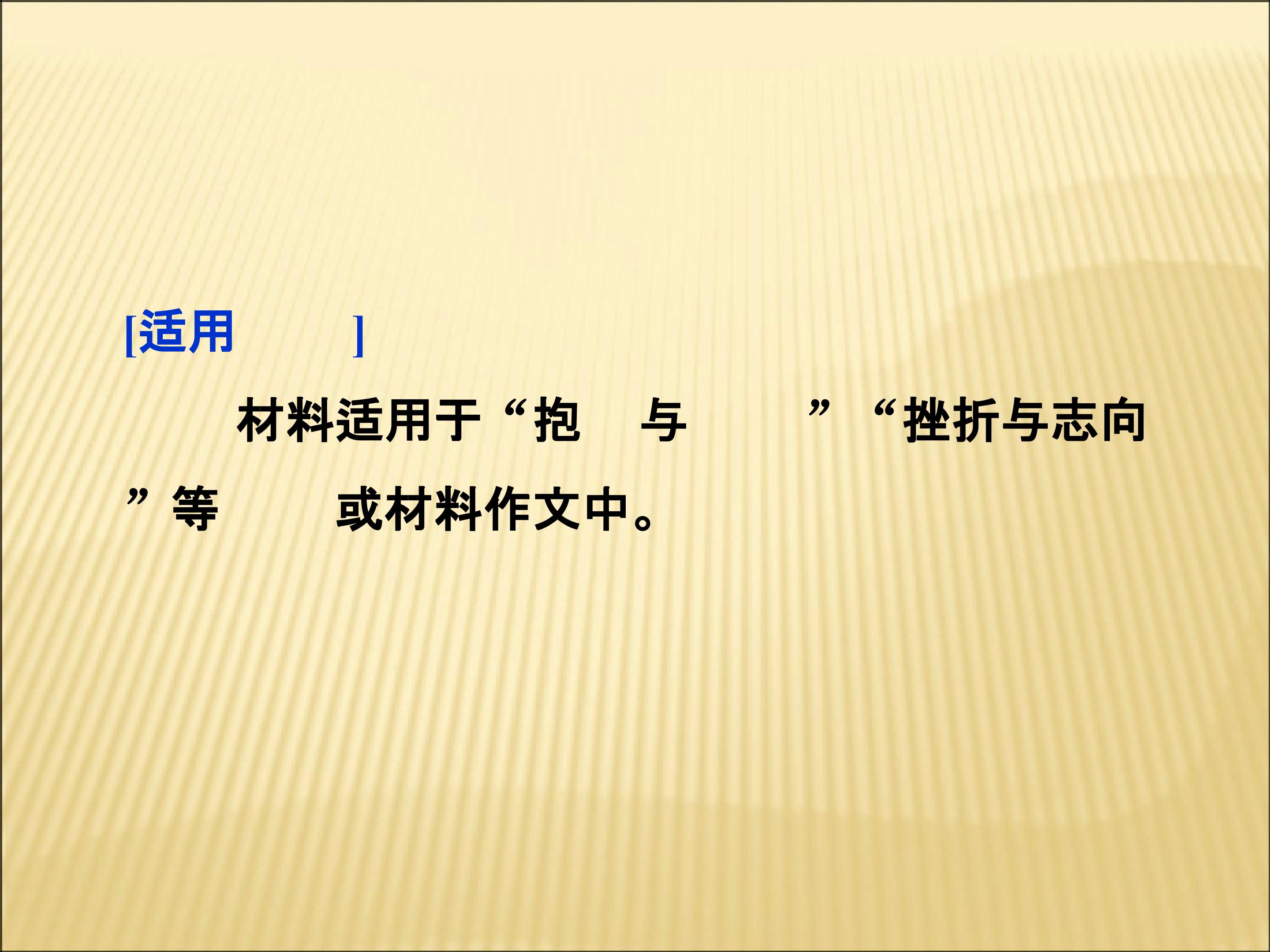 [适用 ]

材料适用于“抱 与 ”“挫折与志向”等 或材料作文中。